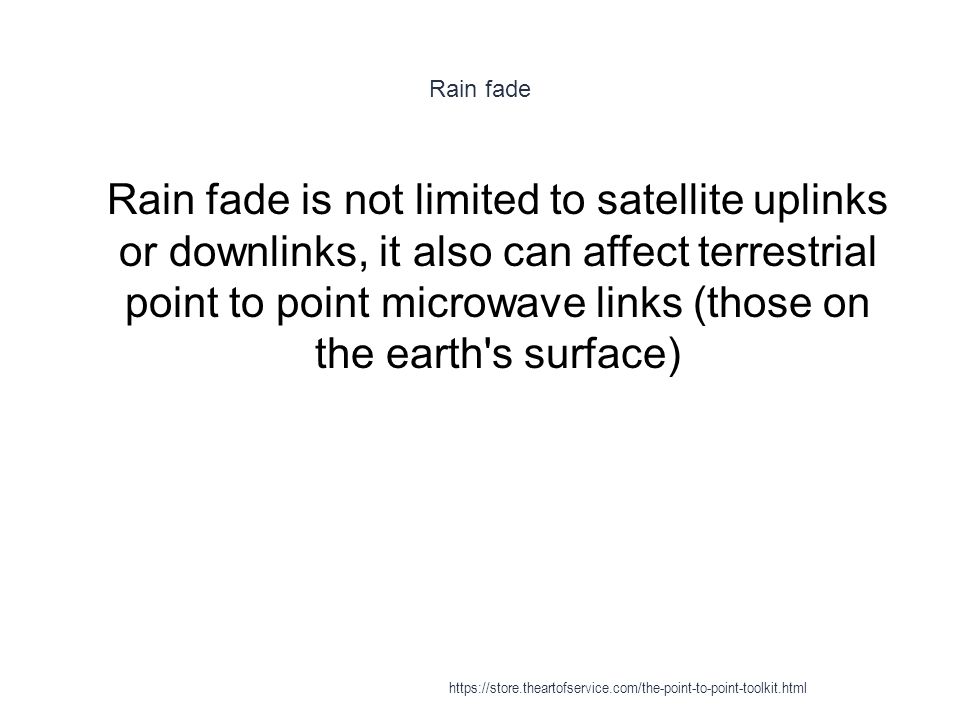 Rain fade

Rain fade is not limited to satellite uplinks or downlinks, it also can affect terrestrial point to point microwave links (those on the earth's surface)

https://store.theartofservice.com/the-point-to-point-toolkit.html